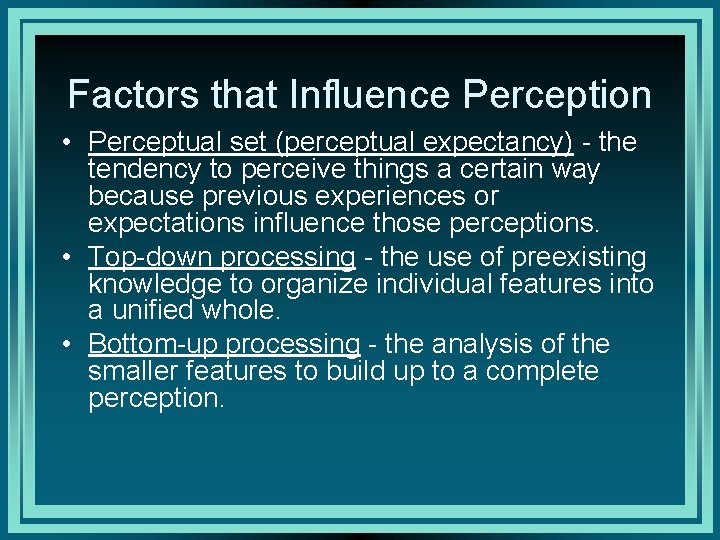 Factors that Influence Perception

• Perceptual set (perceptual expectancy) - the tendency to perceive things a certain way because previous experiences or expectations influence those perceptions.

• Top-down processing - the use of preexisting knowledge to organize individual features into a unified whole.

• Bottom-up processing - the analysis of the smaller features to build up to a complete perception.